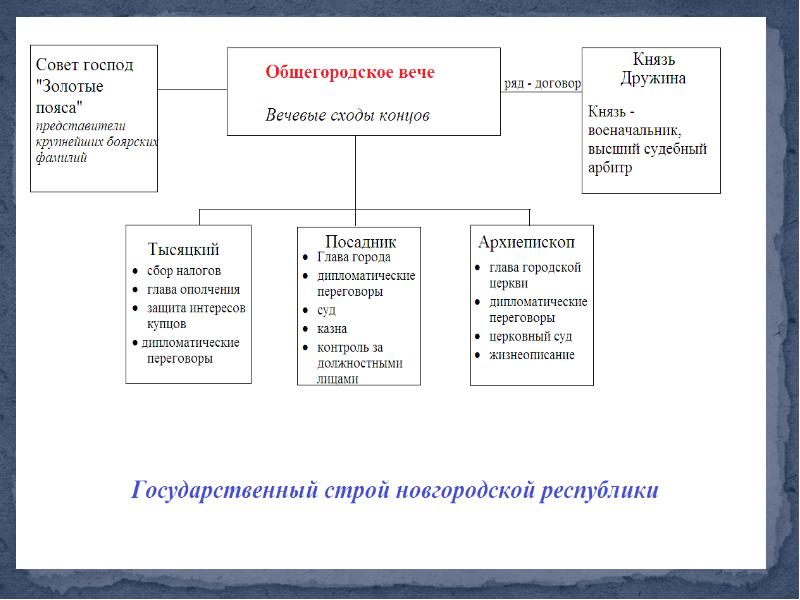 Совет господ "Золотые пояса"
представители крупнейших боярских фамилий

Общегородское вече

Вечевые сходы концов

ряд - договор

Князь
Дружина

Князь - военачальник, высший судебный арбитр

Тысяцкий
• сбор налогов
• глава ополчения
• защита интересов купцов
• дипломатические переговоры

Посадник
• Глава города
• дипломатические переговоры
• суд
• казна
• контроль за должностными лицами

Архиепископ
• глава городской церкви
• дипломатические переговоры
• церковный суд
• жизнеописание

Государственный строй новгородской республики